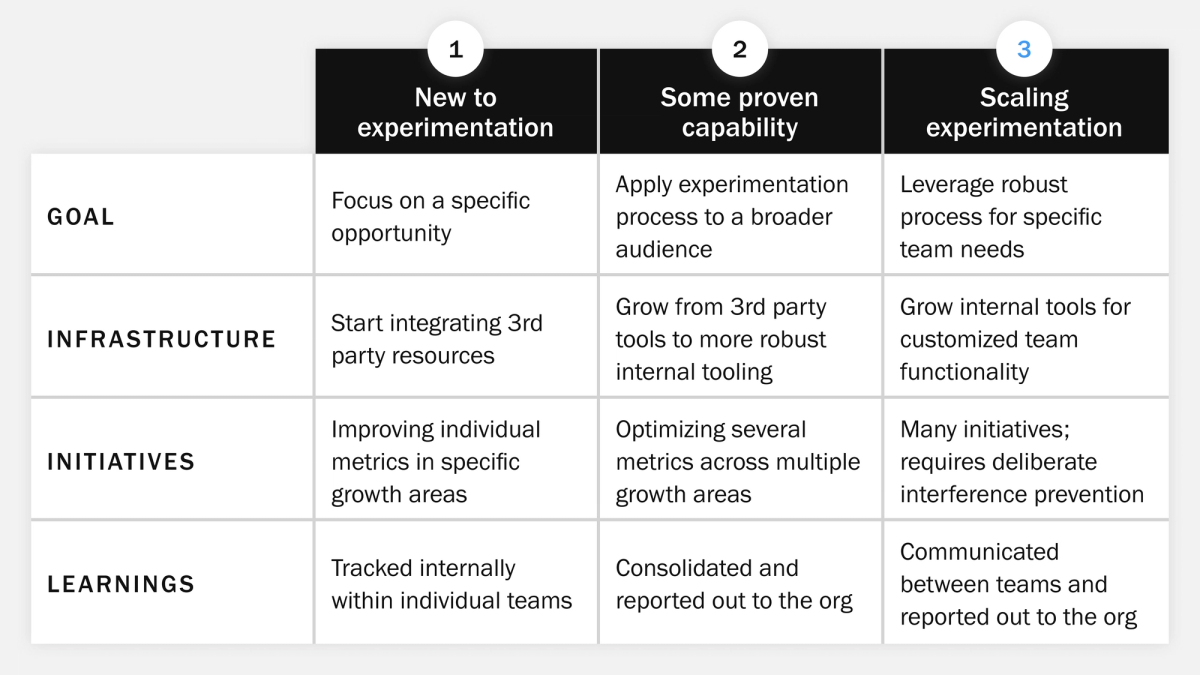 |  | 1 New to experimentation | 2 Some proven capability | 3 Scaling experimentation |
|---|---|---|---|
| GOAL | Focus on a specific opportunity | Apply experimentation process to a broader audience | Leverage robust process for specific team needs |
| INFRASTRUCTURE | Start integrating 3rd party resources | Grow from 3rd party tools to more robust internal tooling | Grow internal tools for customized team functionality |
| INITIATIVES | Improving individual metrics in specific growth areas | Optimizing several metrics across multiple growth areas | Many initiatives; requires deliberate interference prevention |
| LEARNINGS | Tracked internally within individual teams | Consolidated and reported out to the org | Communicated between teams and reported out to the org |